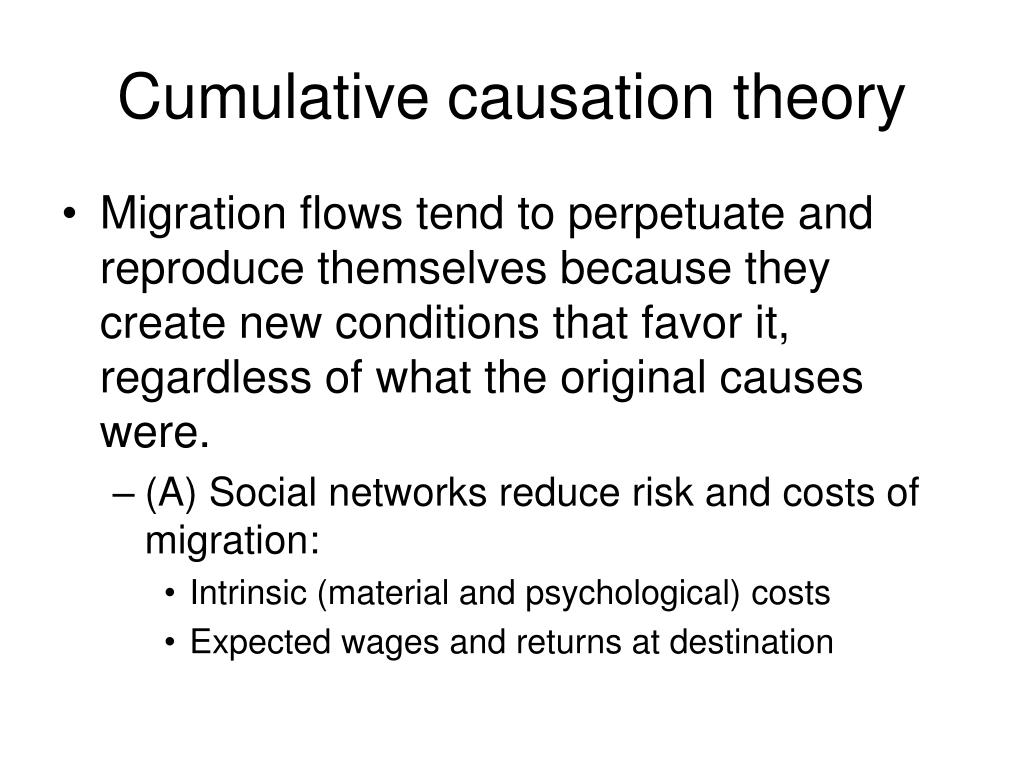 Cumulative causation theory

• Migration flows tend to perpetuate and reproduce themselves because they create new conditions that favor it, regardless of what the original causes were.

– (A) Social networks reduce risk and costs of migration:

• Intrinsic (material and psychological) costs

• Expected wages and returns at destination